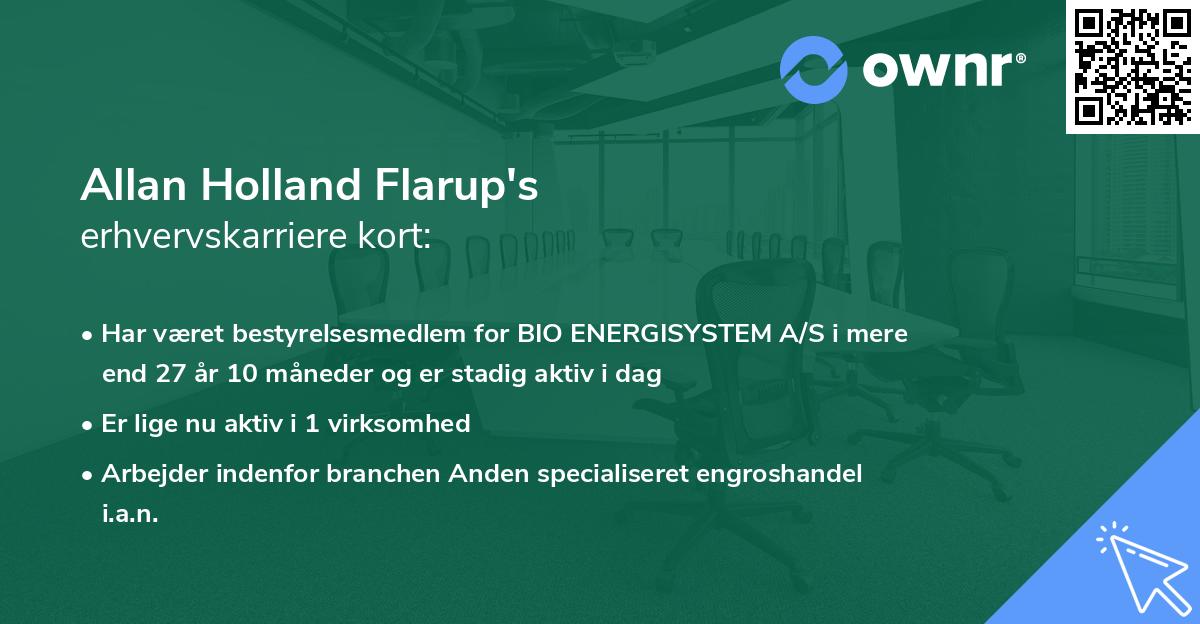 ownr®

Allan Holland Flarup's
erhvervskarriere kort:

• Har været bestyrelsesmedlem for BIO ENERGISYSTEM A/S i mere end 27 år 10 måneder og er stadig aktiv i dag
• Er lige nu aktiv i 1 virksomhed
• Arbejder indenfor branchen Anden specialiseret engroshandel i.a.n.